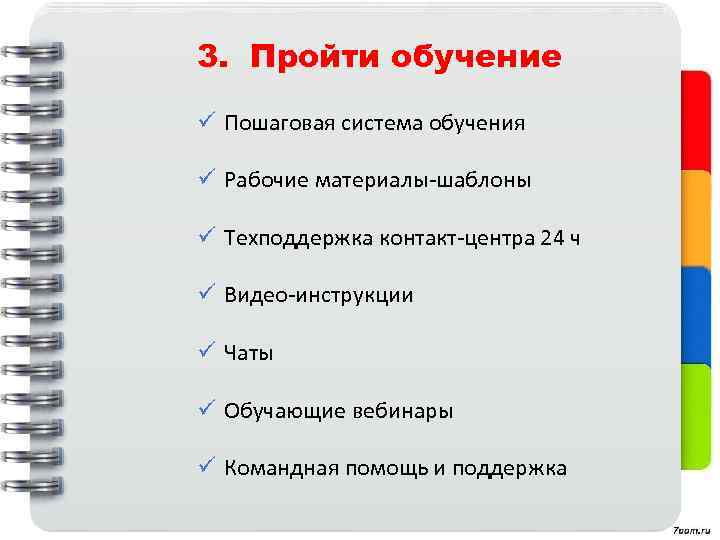 3. Пройти обучение

✓ Пошаговая система обучения

✓ Рабочие материалы-шаблоны

✓ Техподдержка контакт-центра 24 ч

✓ Видео-инструкции

✓ Чаты

✓ Обучающие вебинары

✓ Командная помощь и поддержка

7oom.ru